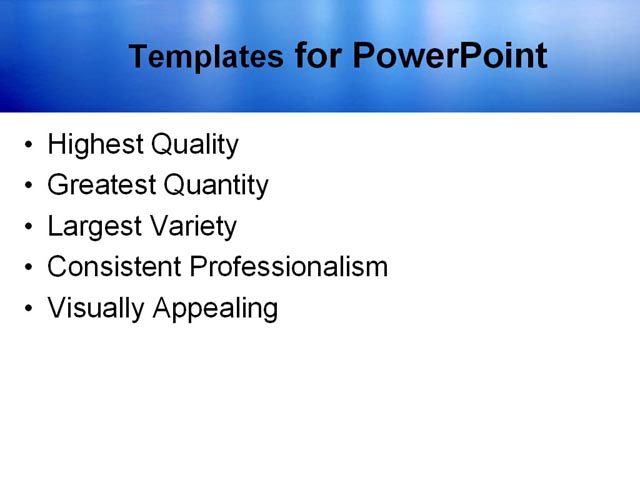 Templates for PowerPoint

• Highest Quality
• Greatest Quantity
• Largest Variety
• Consistent Professionalism
• Visually Appealing